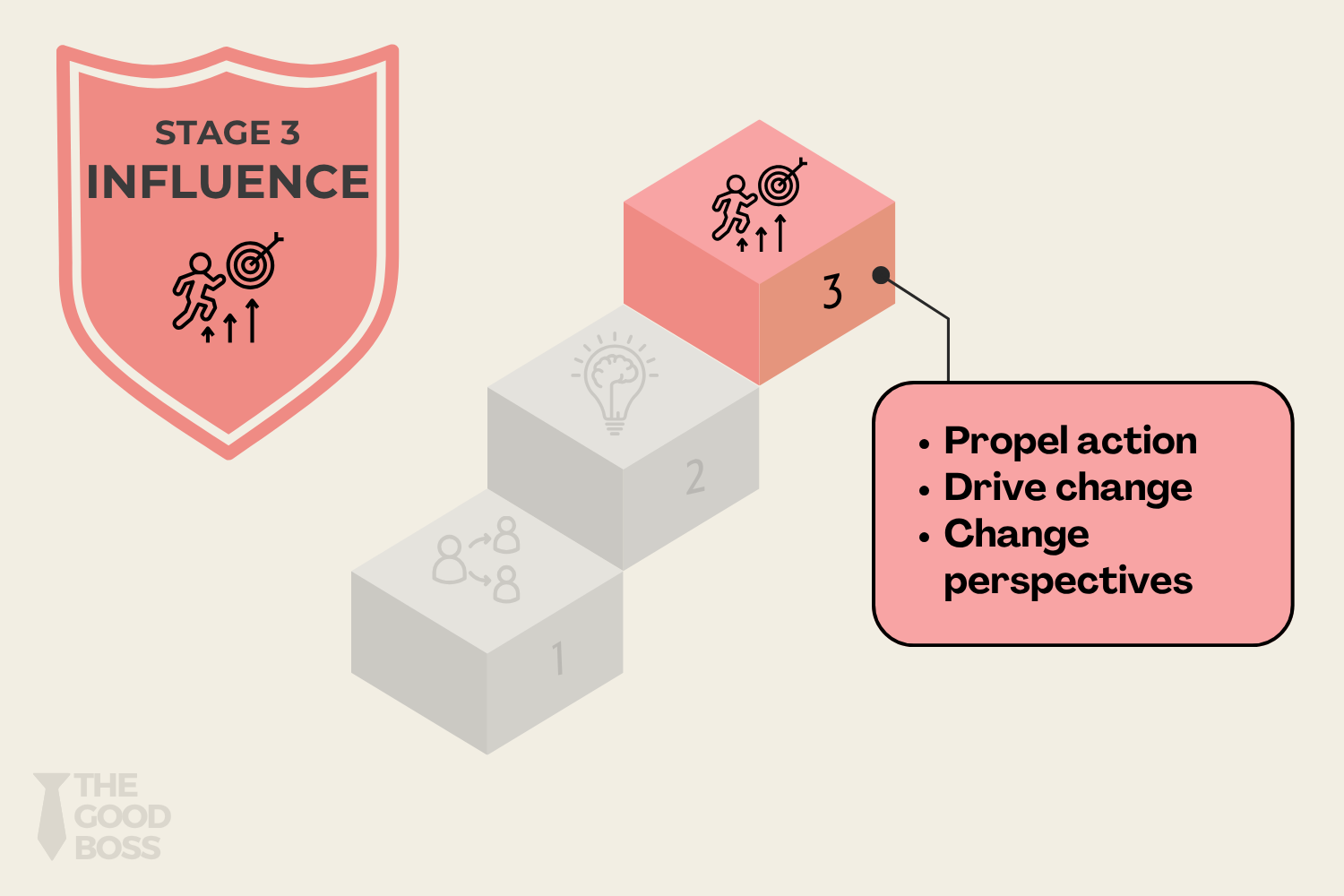 STAGE 3
INFLUENCE

3

2

1

• Propel action
• Drive change
• Change perspectives

THE GOOD BOSS